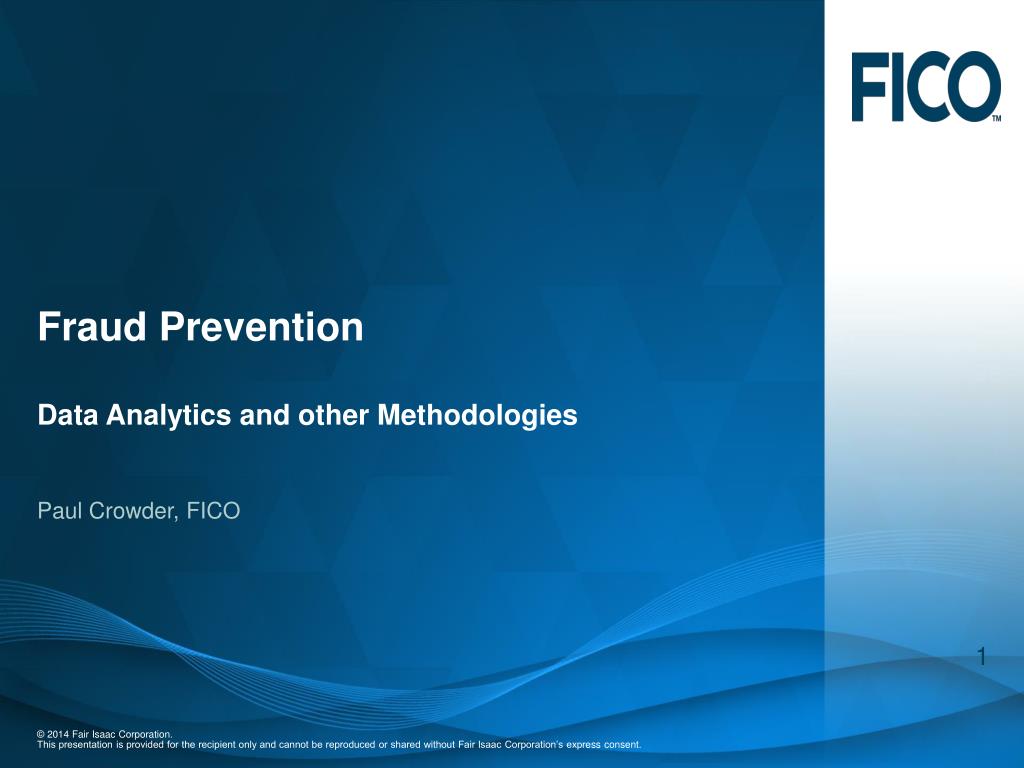 FICO™

Fraud Prevention

Data Analytics and other Methodologies

Paul Crowder, FICO

1

© 2014 Fair Isaac Corporation.
This presentation is provided for the recipient only and cannot be reproduced or shared without Fair Isaac Corporation's express consent.